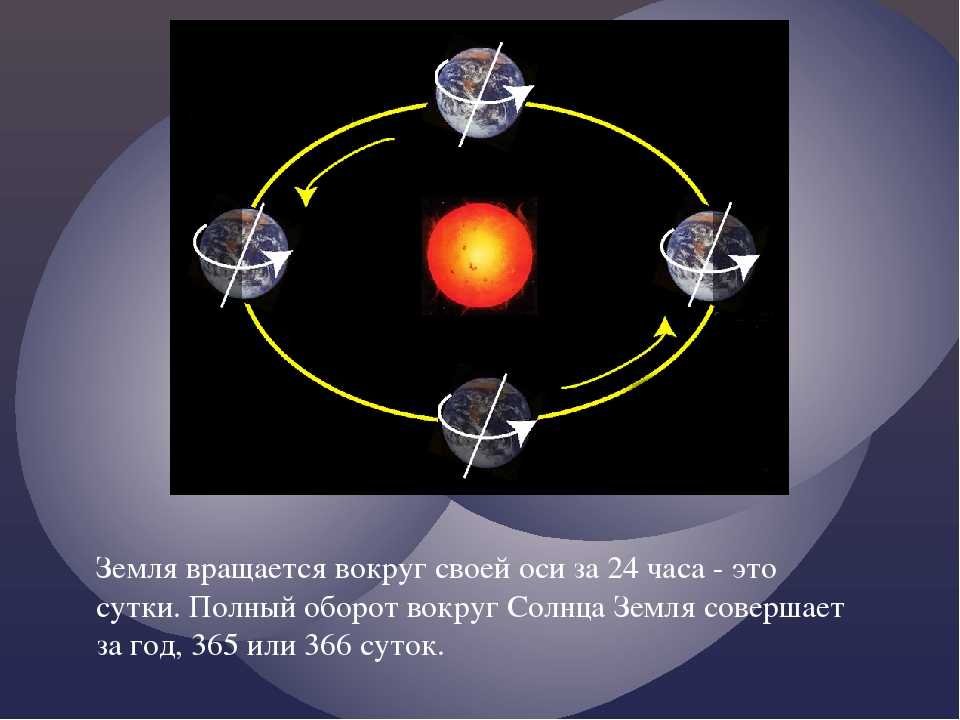 Земля вращается вокруг своей оси за 24 часа - это сутки. Полный оборот вокруг Солнца Земля совершает за год, 365 или 366 суток.